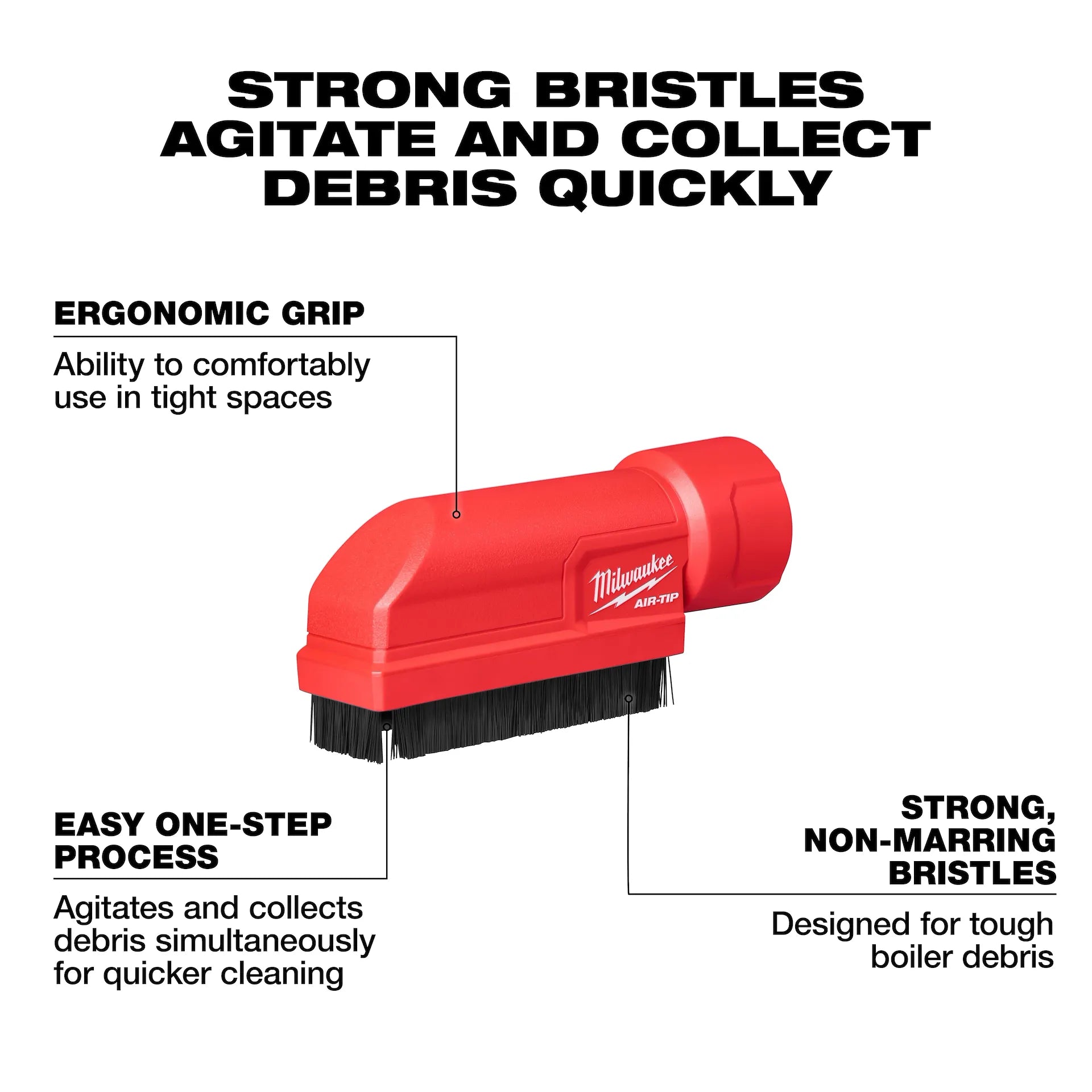 STRONG BRISTLES AGITATE AND COLLECT DEBRIS QUICKLY

ERGONOMIC GRIP

Ability to comfortably use in tight spaces

Milwaukee AIR-TIP

EASY ONE-STEP PROCESS

Agitates and collects debris simultaneously for quicker cleaning

STRONG, NON-MARRING BRISTLES

Designed for tough boiler debris